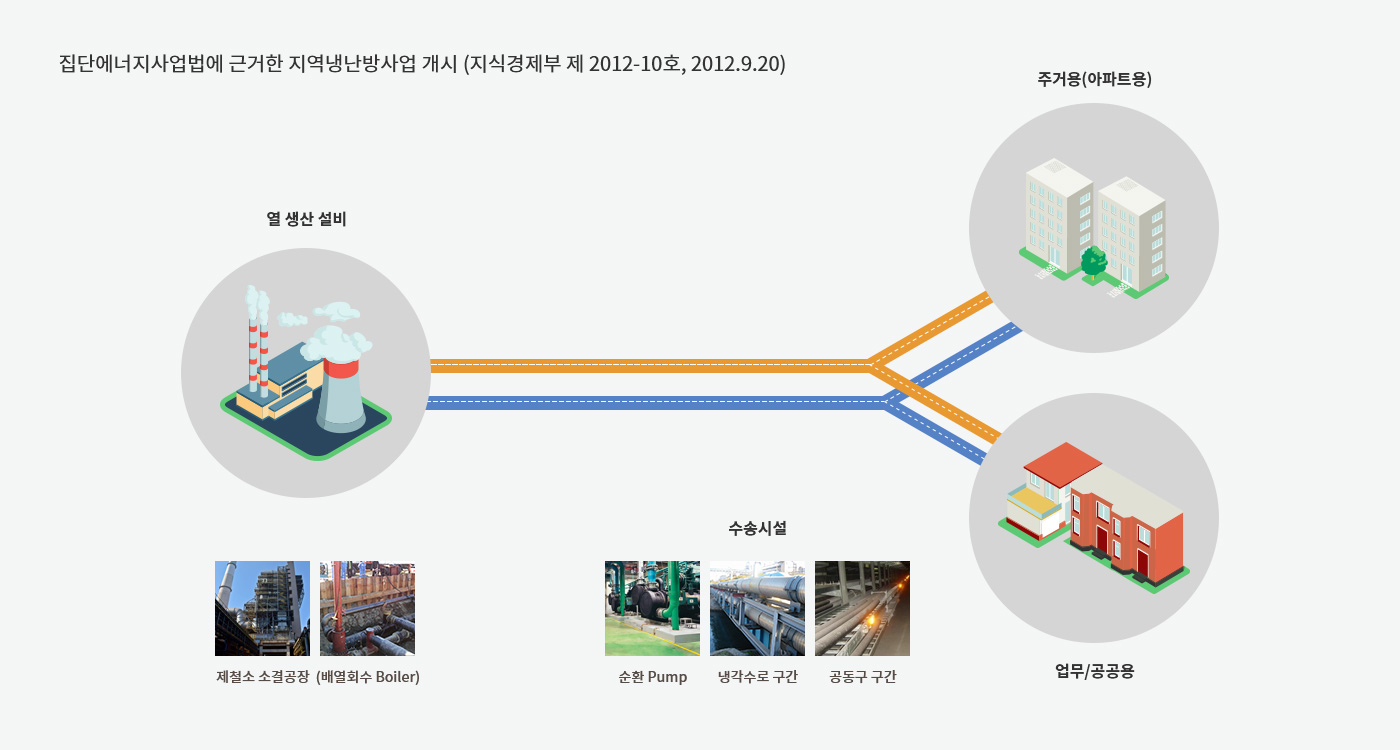 집단에너지사업법에 근거한 지역냉난방사업 개시 (지식경제부 제 2012-10호, 2012.9.20)

주거용(아파트용)

열 생산 설비

수송시설

제철소 소결공장 (배열회수 Boiler)

순환 Pump

냉각수로 구간

공동구 구간

업무/공공용